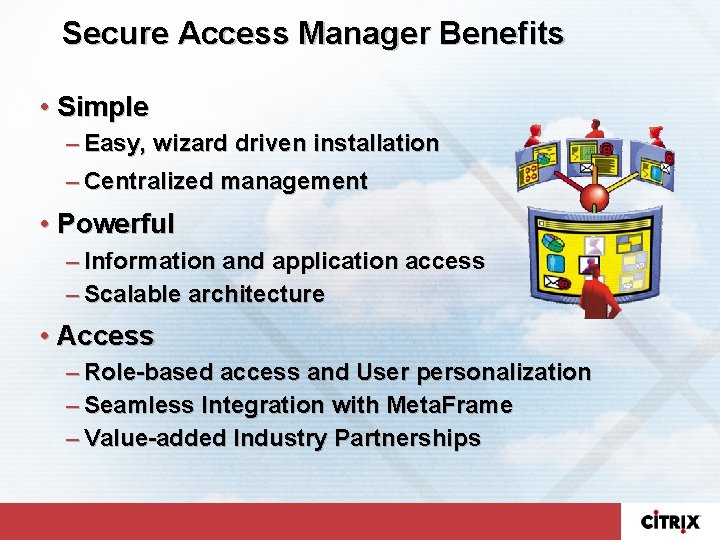 Secure Access Manager Benefits

• Simple
– Easy, wizard driven installation
– Centralized management

• Powerful
– Information and application access
– Scalable architecture

• Access
– Role-based access and User personalization
– Seamless Integration with MetaFrame
– Value-added Industry Partnerships

CITRIX